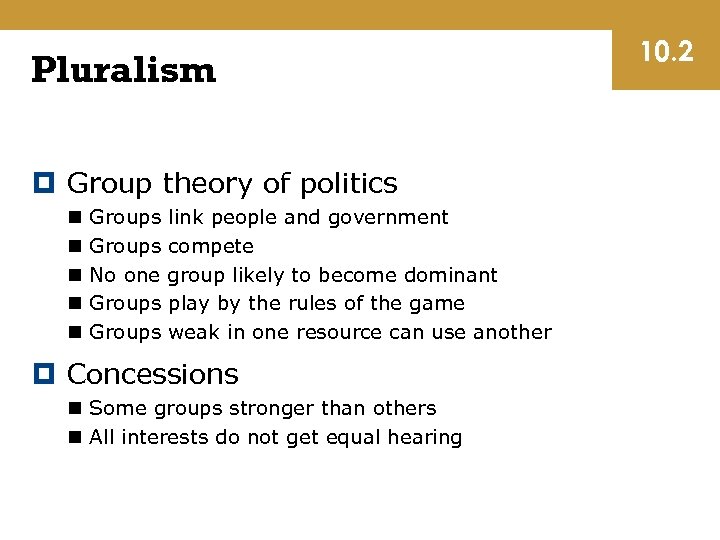 Pluralism

10.2

Group theory of politics

Groups link people and government

Groups compete

No one group likely to become dominant

Groups play by the rules of the game

Groups weak in one resource can use another

Concessions

Some groups stronger than others

All interests do not get equal hearing